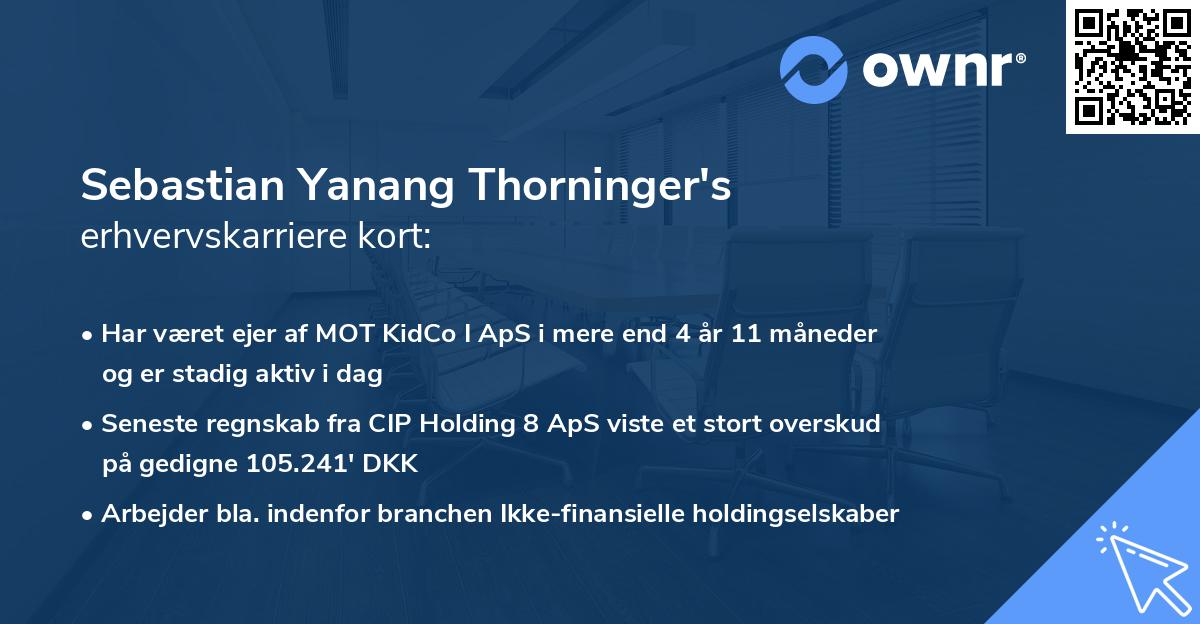 ownr®

Sebastian Yanang Thorninger's
erhvervskarriere kort:

• Har været ejer af MOT KidCo I ApS i mere end 4 år 11 måneder og er stadig aktiv i dag

• Seneste regnskab fra CIP Holding 8 ApS viste et stort overskud på gedigne 105.241' DKK

• Arbejder bla. indenfor branchen Ikke-finansielle holdingselskaber